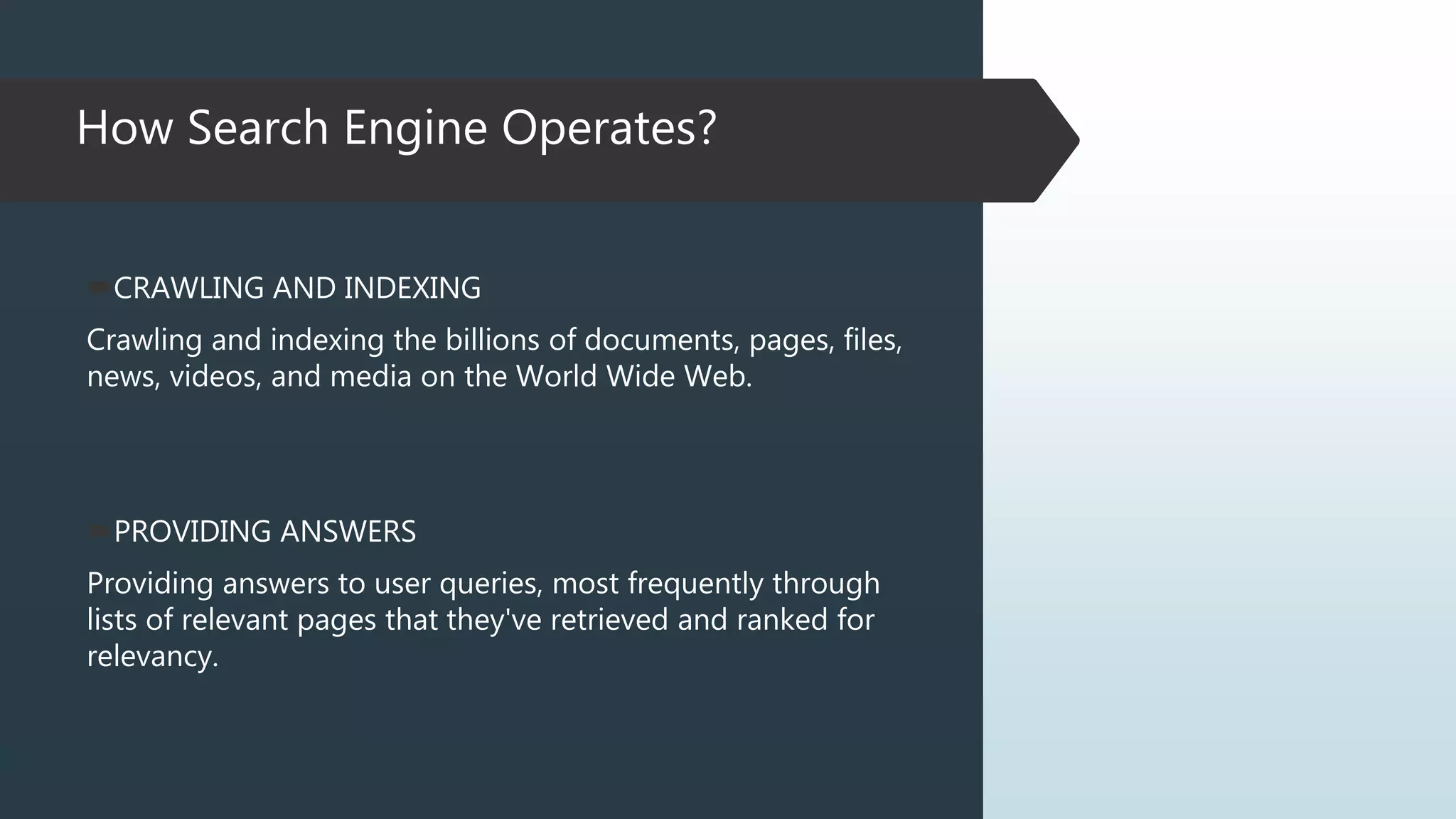 How Search Engine Operates?

CRAWLING AND INDEXING

Crawling and indexing the billions of documents, pages, files, news, videos, and media on the World Wide Web.

PROVIDING ANSWERS

Providing answers to user queries, most frequently through lists of relevant pages that they've retrieved and ranked for relevancy.